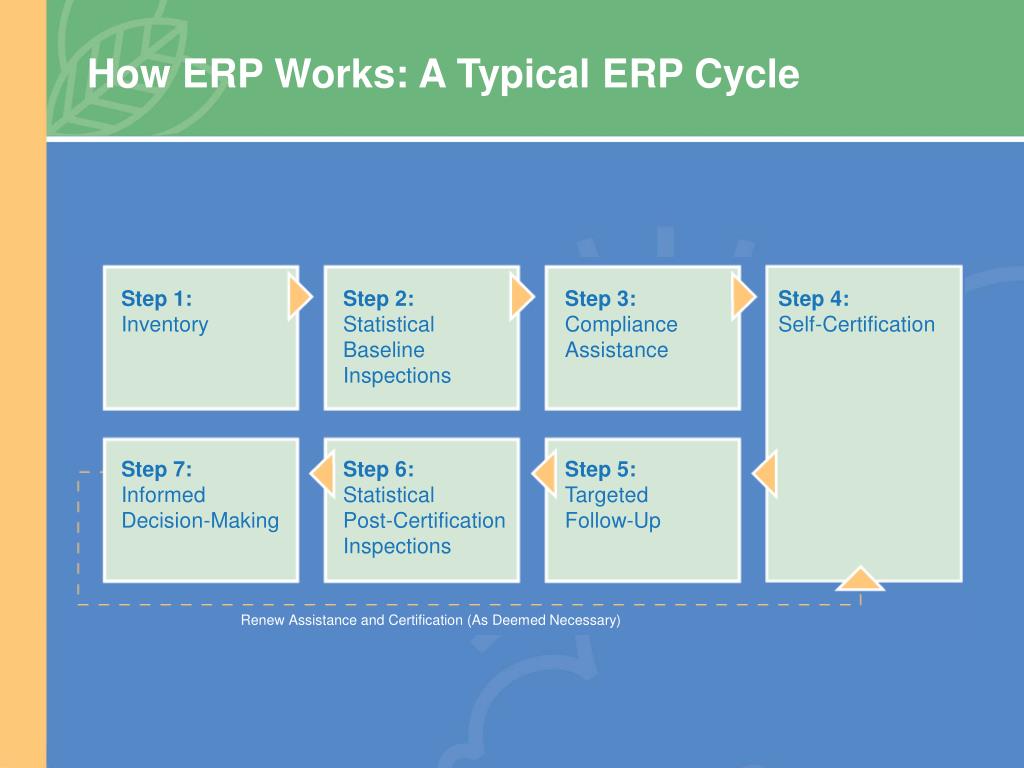 How ERP Works: A Typical ERP Cycle

Step 1:
Inventory

Step 2:
Statistical Baseline Inspections

Step 3:
Compliance Assistance

Step 4:
Self-Certification

Step 7:
Informed Decision-Making

Step 6:
Statistical Post-Certification Inspections

Step 5:
Targeted Follow-Up

Renew Assistance and Certification (As Deemed Necessary)